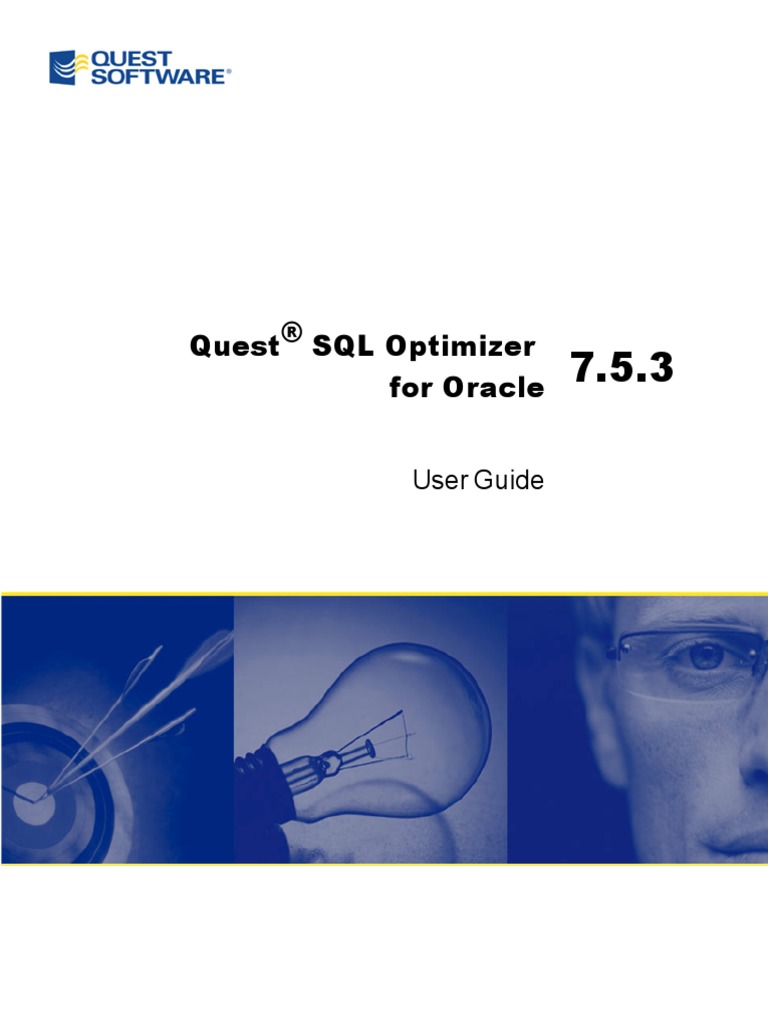 QUEST SOFTWARE®

Quest® SQL Optimizer for Oracle 7.5.3

User Guide